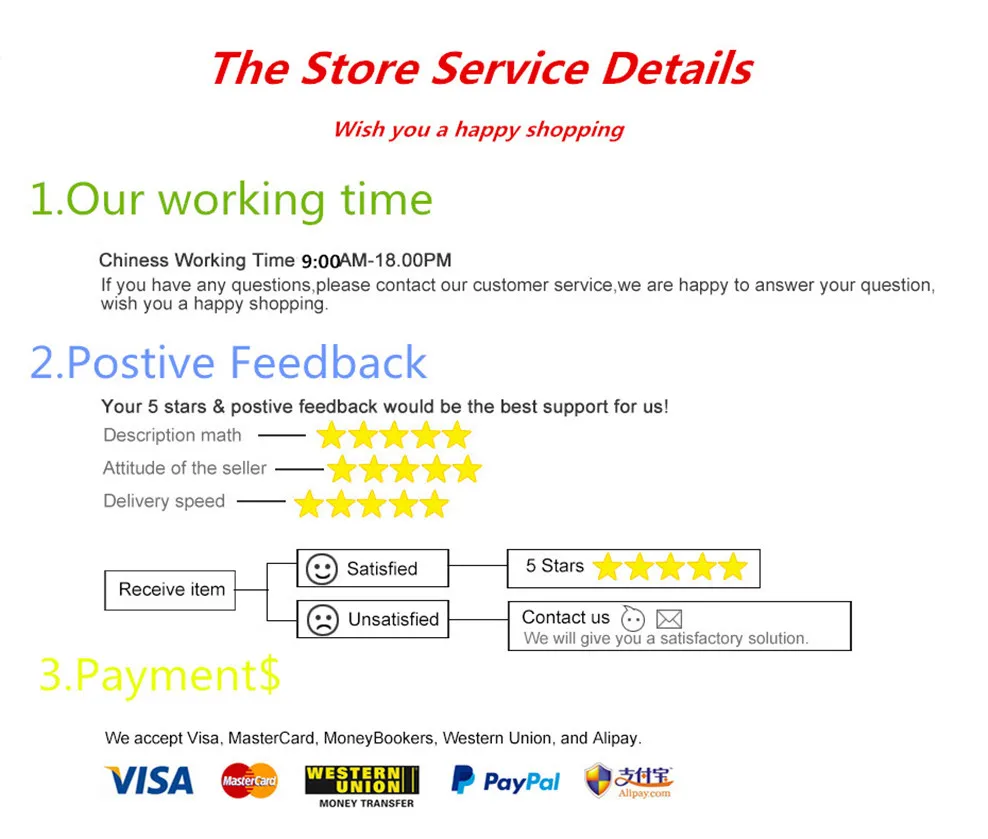 The Store Service Details

Wish you a happy shopping

1.Our working time

Chiness Working Time 9:00AM-18.00PM
If you have any questions,please contact our customer service,we are happy to answer your question, wish you a happy shopping.

2.Postive Feedback

Your 5 stars & postive feedback would be the best support for us!
Description math
Attitude of the seller
Delivery speed

Receive item
Satisfied
5 Stars
Unsatisfied
Contact us
We will give you a satisfactory solution.

3.Payment$

We accept Visa, MasterCard, MoneyBookers, Western Union, and Alipay.

VISA MasterCard WESTERN UNION MONEY TRANSFER PayPal 支付宝 Alipay.com